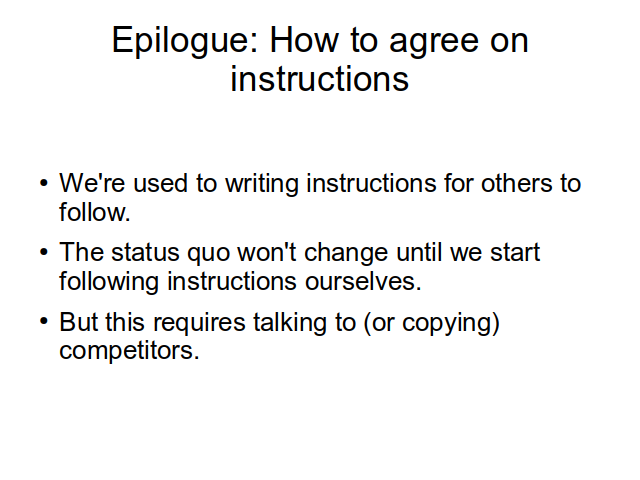 Epilogue: How to agree on instructions

• We're used to writing instructions for others to follow.

• The status quo won't change until we start following instructions ourselves.

• But this requires talking to (or copying) competitors.